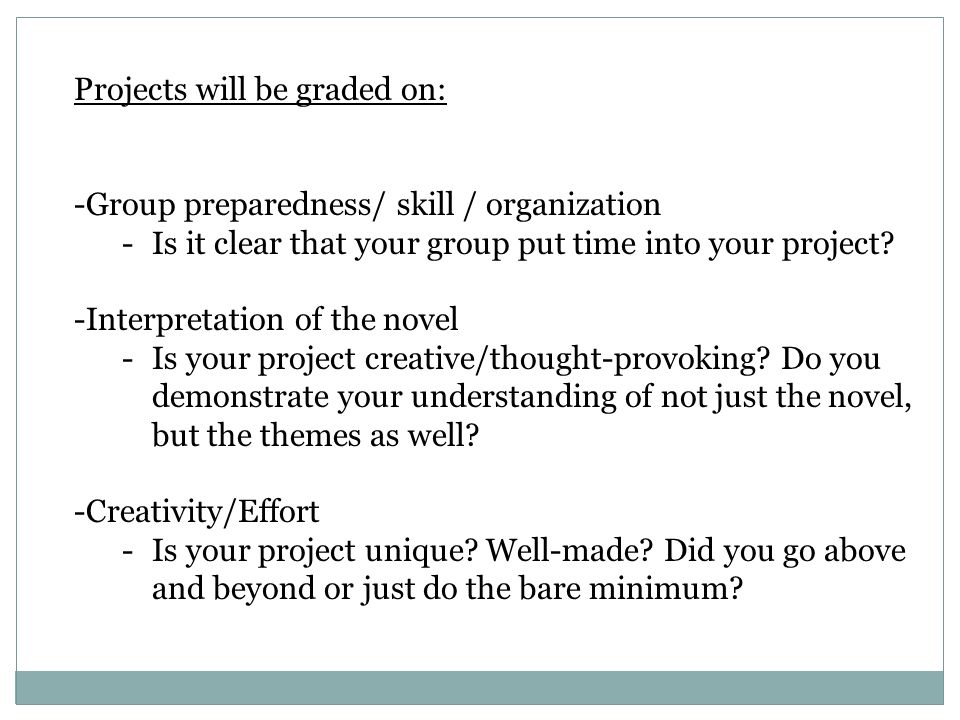 Projects will be graded on:

-Group preparedness/ skill / organization
- Is it clear that your group put time into your project?

-Interpretation of the novel
- Is your project creative/thought-provoking? Do you demonstrate your understanding of not just the novel, but the themes as well?

-Creativity/Effort
- Is your project unique? Well-made? Did you go above and beyond or just do the bare minimum?